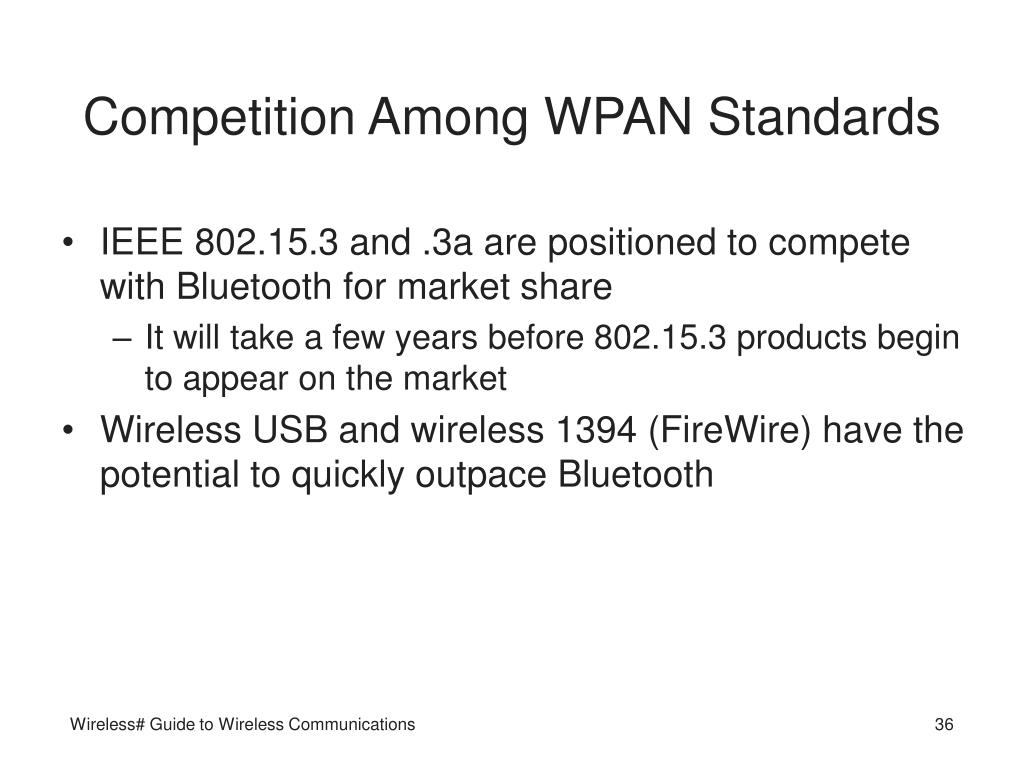 Competition Among WPAN Standards

• IEEE 802.15.3 and .3a are positioned to compete with Bluetooth for market share

– It will take a few years before 802.15.3 products begin to appear on the market

• Wireless USB and wireless 1394 (FireWire) have the potential to quickly outpace Bluetooth

Wireless# Guide to Wireless Communications

36